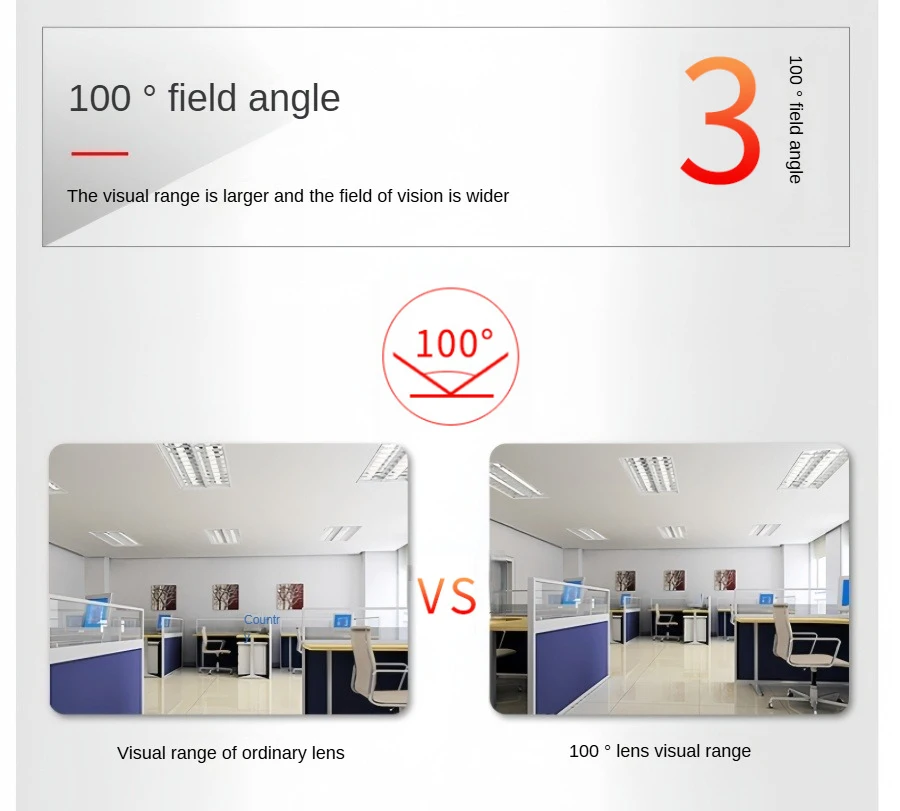 100 ° field angle

The visual range is larger and the field of vision is wider

3

100 ° field angle

100°

Countr

VS

Visual range of ordinary lens

100 ° lens visual range